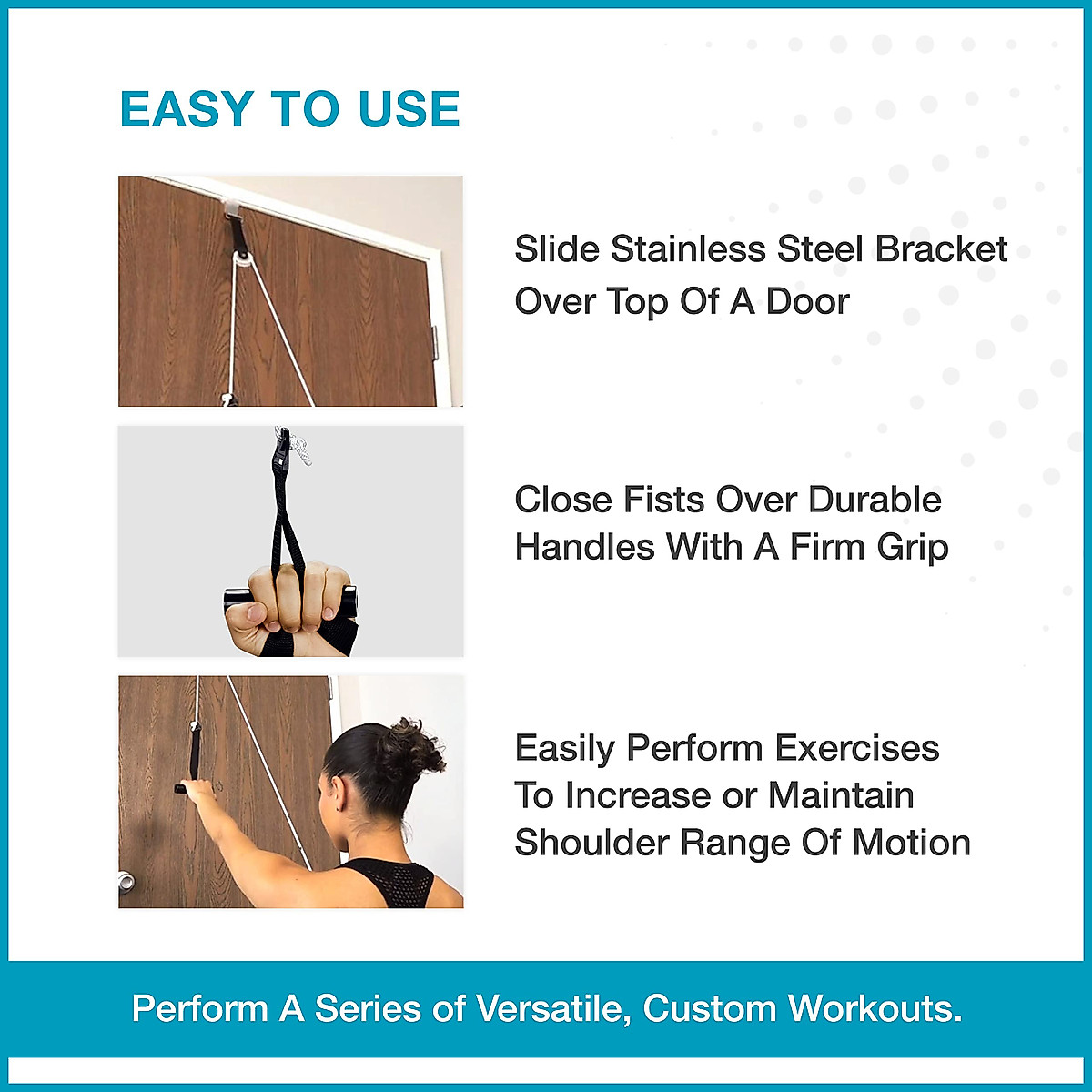 EASY TO USE

Slide Stainless Steel Bracket Over Top Of A Door

Close Fists Over Durable Handles With A Firm Grip

Easily Perform Exercises To Increase or Maintain Shoulder Range Of Motion

Perform A Series of Versatile, Custom Workouts.